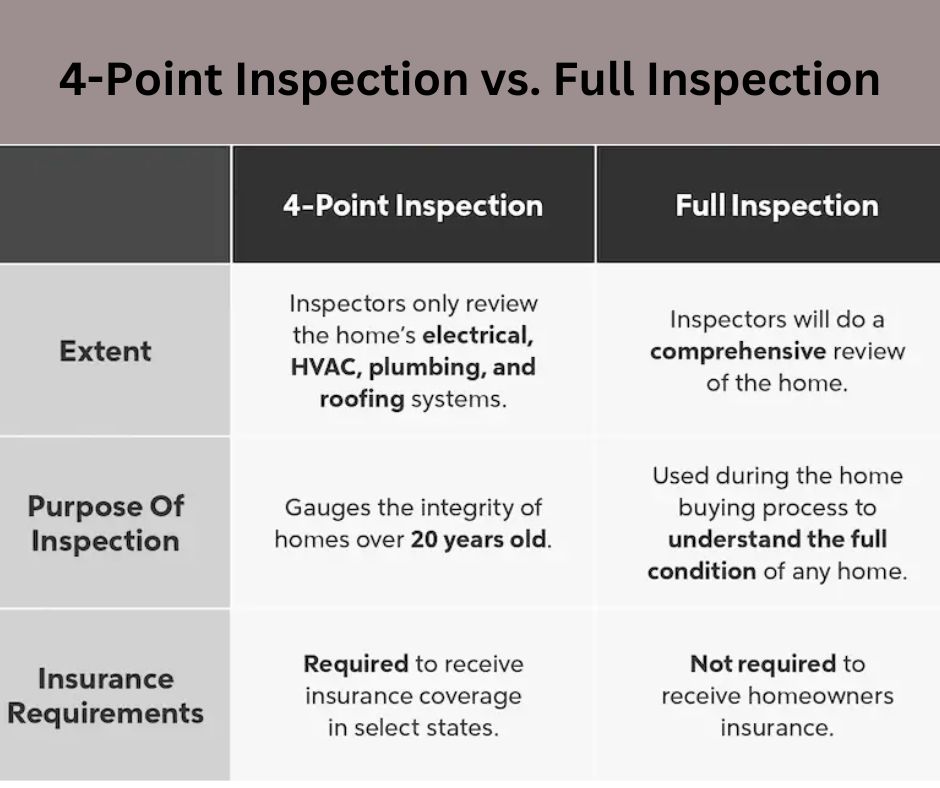 4-Point Inspection vs. Full Inspection

| | 4-Point Inspection | Full Inspection |
|---|---|---|
| Extent | Inspectors only review the home's electrical, HVAC, plumbing, and roofing systems. | Inspectors will do a comprehensive review of the home. |
| Purpose Of Inspection | Gauges the integrity of homes over 20 years old. | Used during the home buying process to understand the full condition of any home. |
| Insurance Requirements | Required to receive insurance coverage in select states. | Not required to receive homeowners insurance. |